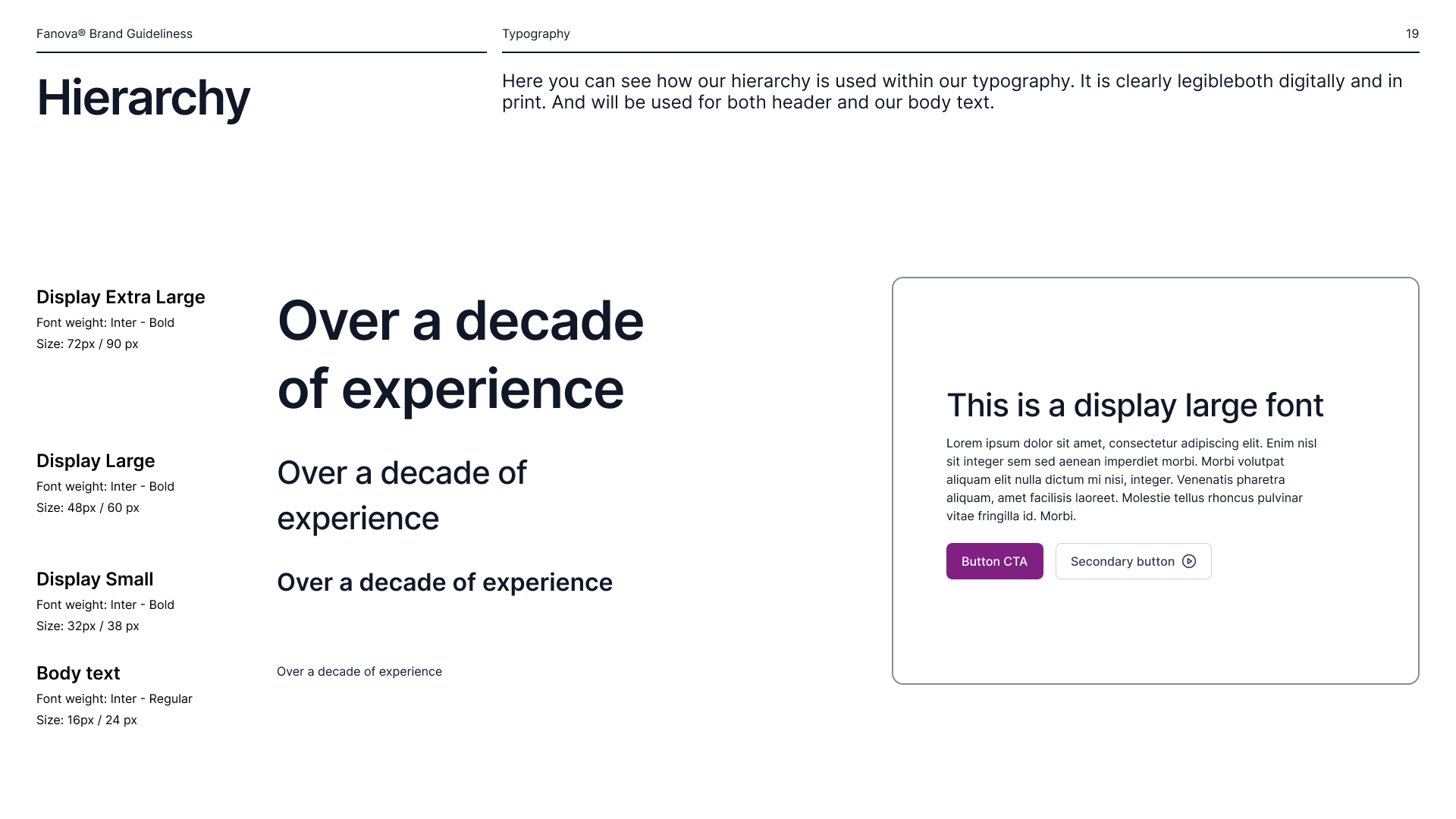 Fanova® Brand Guideliness

Typography

19

Hierarchy

Here you can see how our hierarchy is used within our typography. It is clearly legibleboth digitally and in print. And will be used for both header and our body text.

Display Extra Large
Font weight: Inter - Bold
Size: 72px / 90 px

Over a decade of experience

Display Large
Font weight: Inter - Bold
Size: 48px / 60 px

Over a decade of experience

Display Small
Font weight: Inter - Bold
Size: 32px / 38 px

Over a decade of experience

Body text
Font weight: Inter - Regular
Size: 16px / 24 px

Over a decade of experience

This is a display large font

Lorem ipsum dolor sit amet, consectetur adipiscing elit. Enim nisl sit integer sem sed aenean imperdiet morbi. Morbi volutpat aliquam elit nulla dictum mi nisi, integer. Venenatis pharetra aliquam, amet facilisis laoreet. Molestie tellus rhoncus pulvinar vitae fringilla id. Morbi.

Button CTA

Secondary button